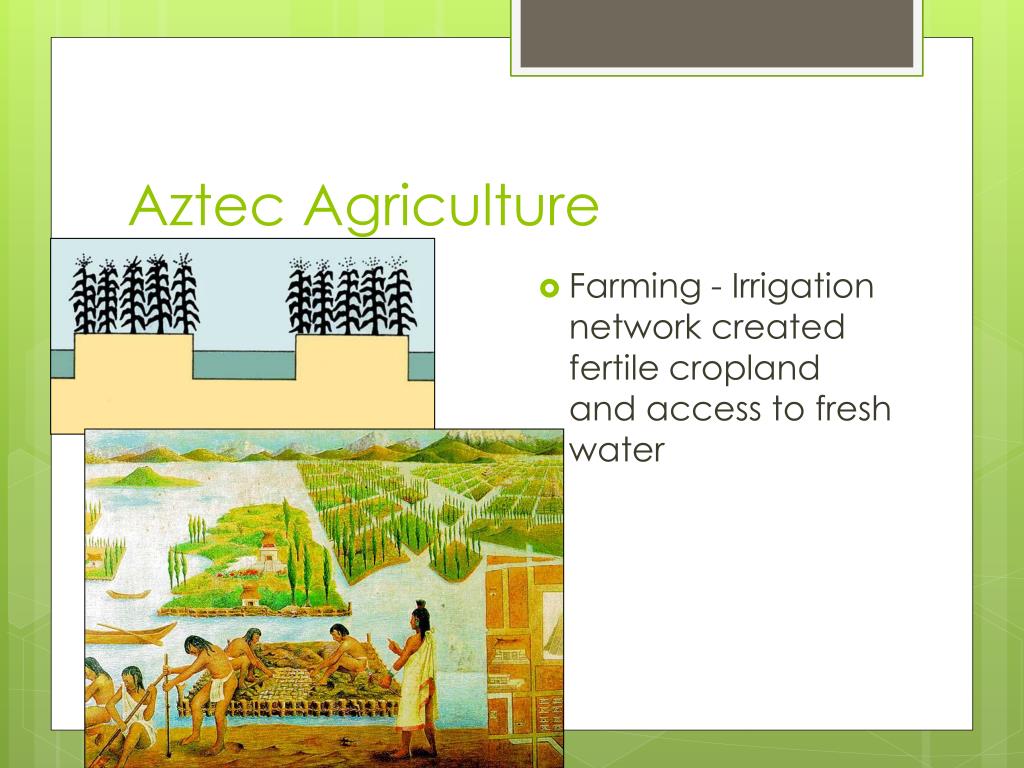 Aztec Agriculture

Farming - Irrigation network created fertile cropland and access to fresh water